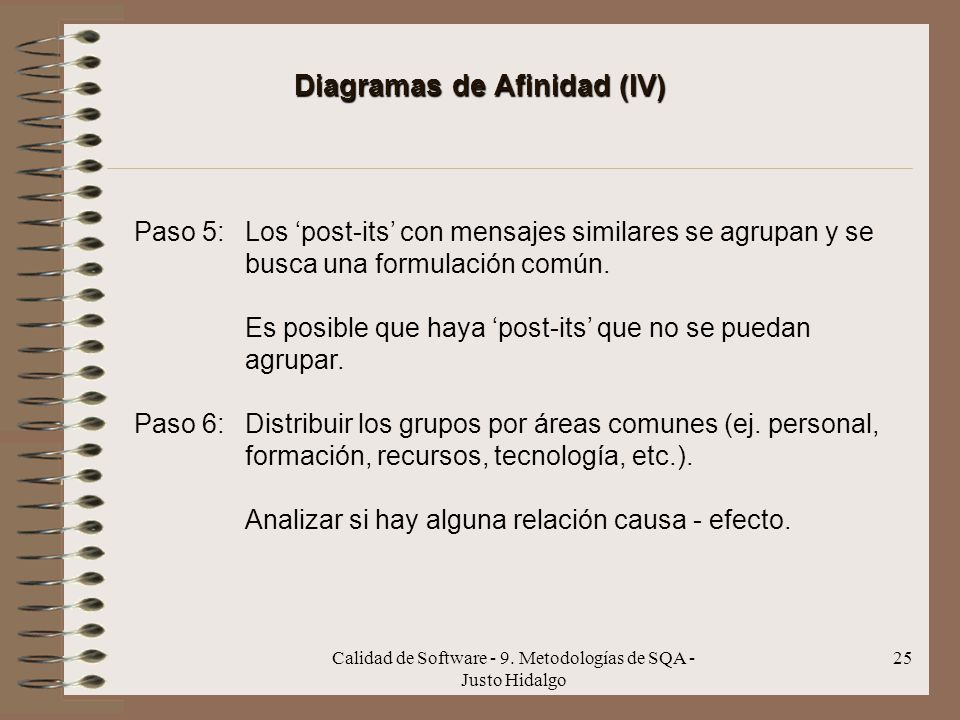 Diagramas de Afinidad (IV)

Paso 5: Los ‘post-its’ con mensajes similares se agrupan y se busca una formulación común.

Es posible que haya ‘post-its’ que no se puedan agrupar.

Paso 6: Distribuir los grupos por áreas comunes (ej. personal, formación, recursos, tecnología, etc.).

Analizar si hay alguna relación causa - efecto.

Calidad de Software - 9. Metodologías de SQA - Justo Hidalgo

25